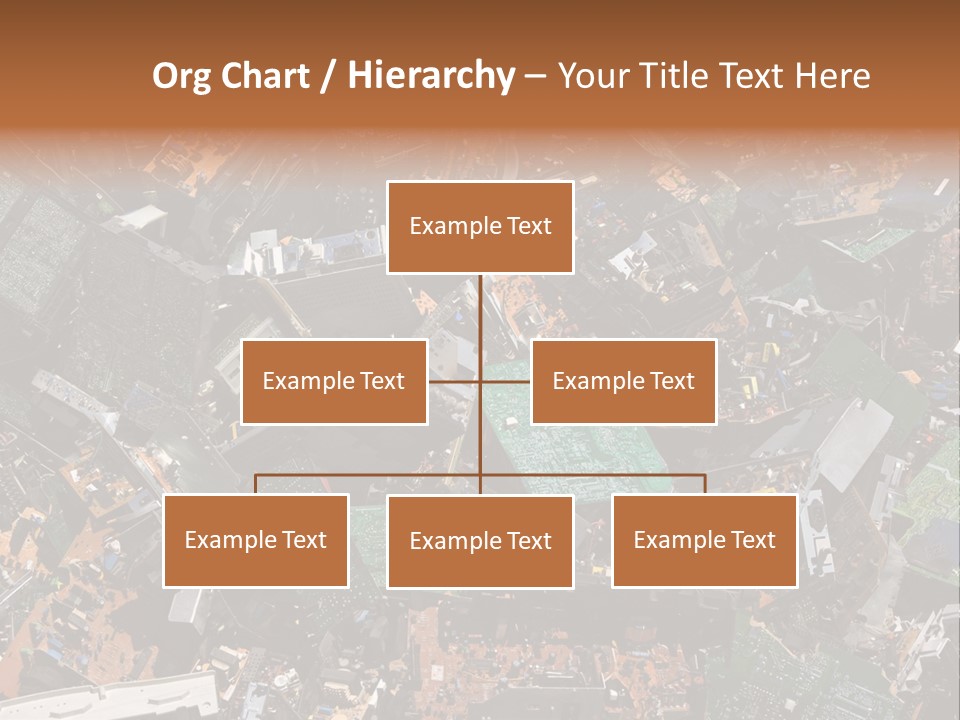 Org Chart / Hierarchy – Your Title Text Here

Example Text

Example Text

Example Text

Example Text

Example Text

Example Text